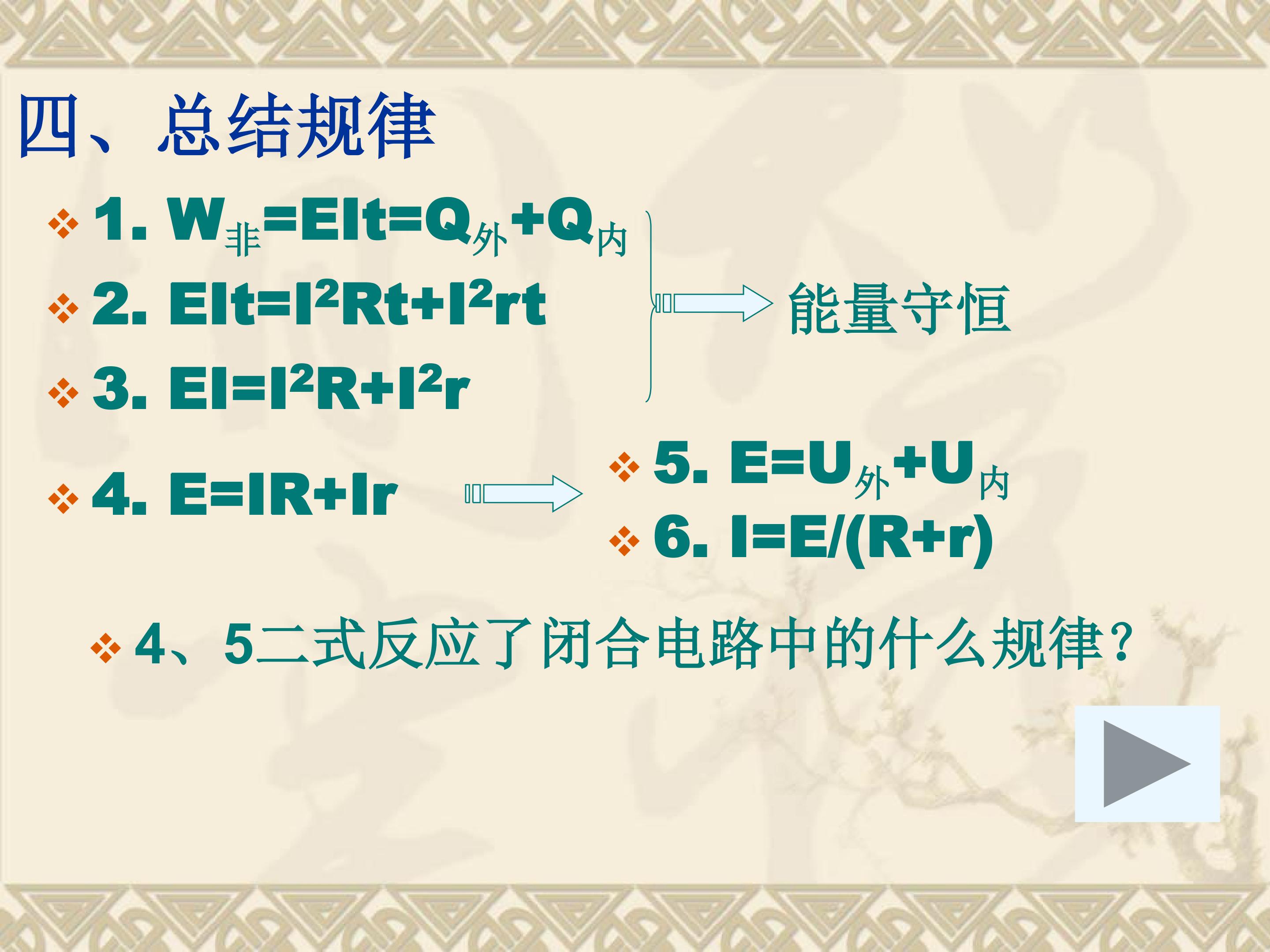 四、总结规律

❖ 1. $W_{非}=EIt=Q_{外}+Q_{内}$

❖ 2. $EIt=I^2Rt+I^2rt$

❖ 3. $EI=I^2R+I^2r$

能量守恒

❖ 4. $E=IR+Ir$

❖ 5. $E=U_{外}+U_{内}$

❖ 6. $I=E/(R+r)$

❖ 4、5二式反应了闭合电路中的什么规律?